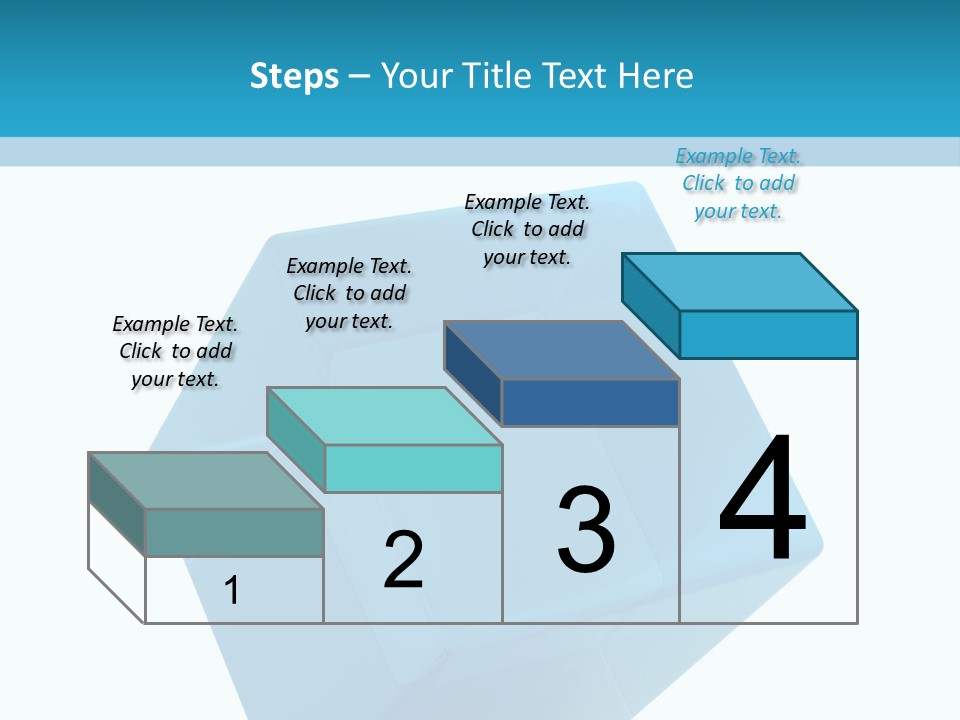 Steps – Your Title Text Here

Example Text. Click to add your text.

Example Text. Click to add your text.

Example Text. Click to add your text.

Example Text. Click to add your text.

1

2

3

4